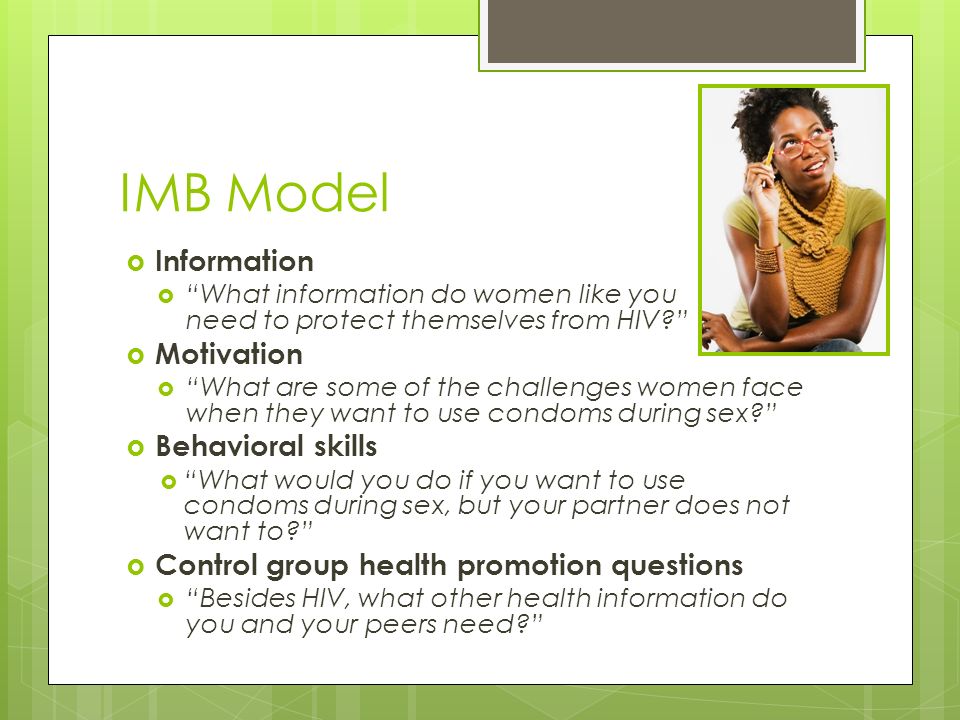 IMB Model

Information

"What information do women like you need to protect themselves from HIV?"

Motivation

"What are some of the challenges women face when they want to use condoms during sex?"

Behavioral skills

"What would you do if you want to use condoms during sex, but your partner does not want to?"

Control group health promotion questions

"Besides HIV, what other health information do you and your peers need?"